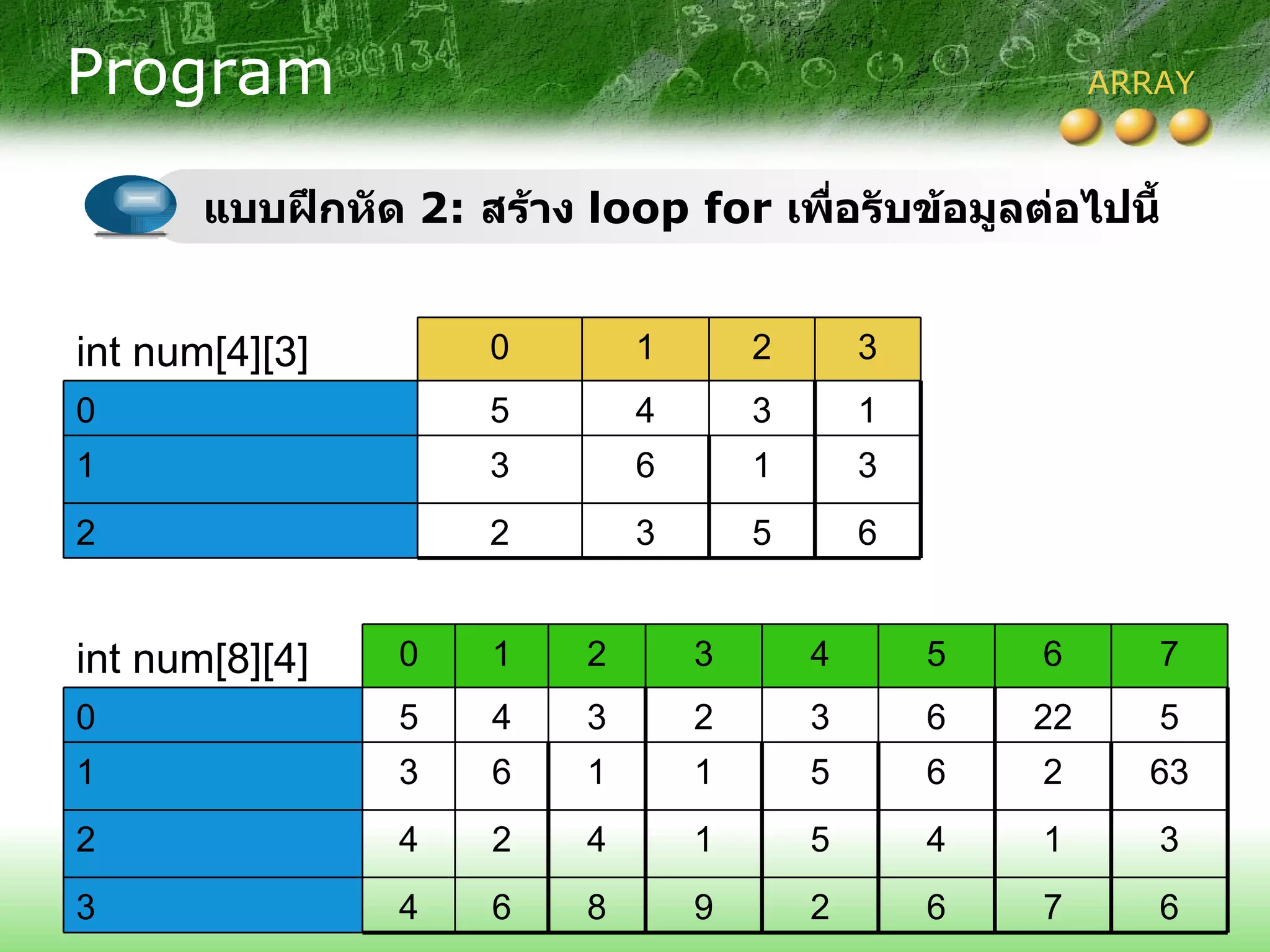 Program

ARRAY

แบบฝึกหัด 2: สร้าง loop for เพื่อรับข้อมูลต่อไปนี้

| int num[4][3] | 0 | 1 | 2 | 3 |
|---|---|---|---|---|
| 0 | 5 | 4 | 3 | 1 |
| 1 | 3 | 6 | 1 | 3 |
| 2 | 2 | 3 | 5 | 6 |

| int num[8][4] | 0 | 1 | 2 | 3 | 4 | 5 | 6 | 7 |
|---|---|---|---|---|---|---|---|---|
| 0 | 5 | 4 | 3 | 2 | 3 | 6 | 22 | 5 |
| 1 | 3 | 6 | 1 | 1 | 5 | 6 | 2 | 63 |
| 2 | 4 | 2 | 4 | 1 | 5 | 4 | 1 | 3 |
| 3 | 4 | 6 | 8 | 9 | 2 | 6 | 7 | 6 |